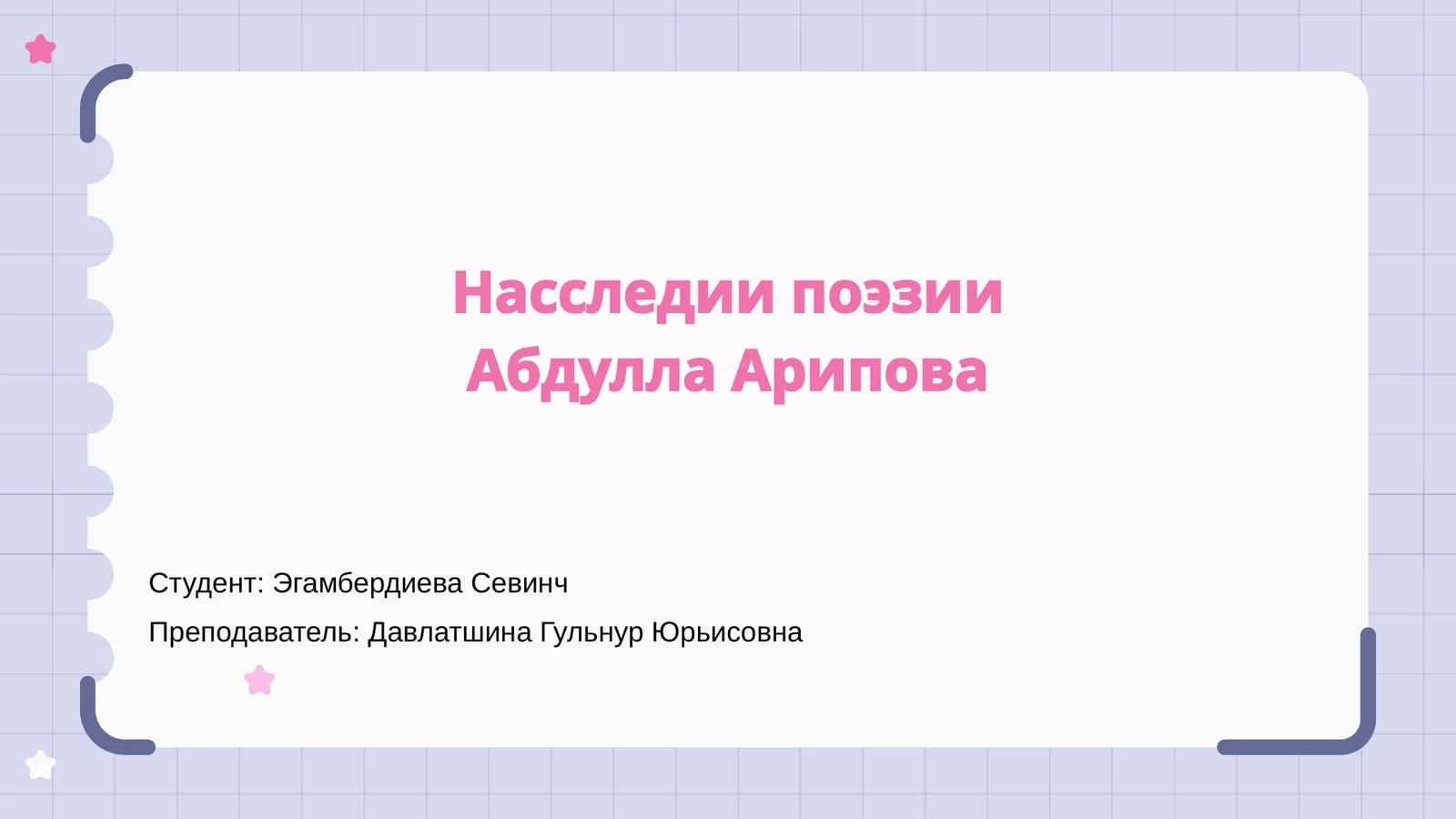 Насследии поэзии
Абдулла Арипова

Студент: Эгамбердиева Севинч

Преподаватель: Давлатшина Гульнур Юрьисовна